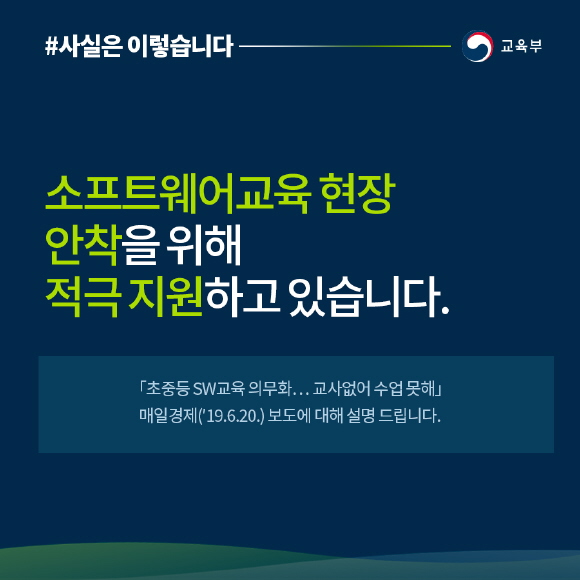 #사실은 이렇습니다

교육부

소프트웨어교육 현장 안착을 위해 적극 지원하고 있습니다.

「초중등 SW교육 의무화… 교사없어 수업 못해」 매일경제('19.6.20.) 보도에 대해 설명 드립니다.